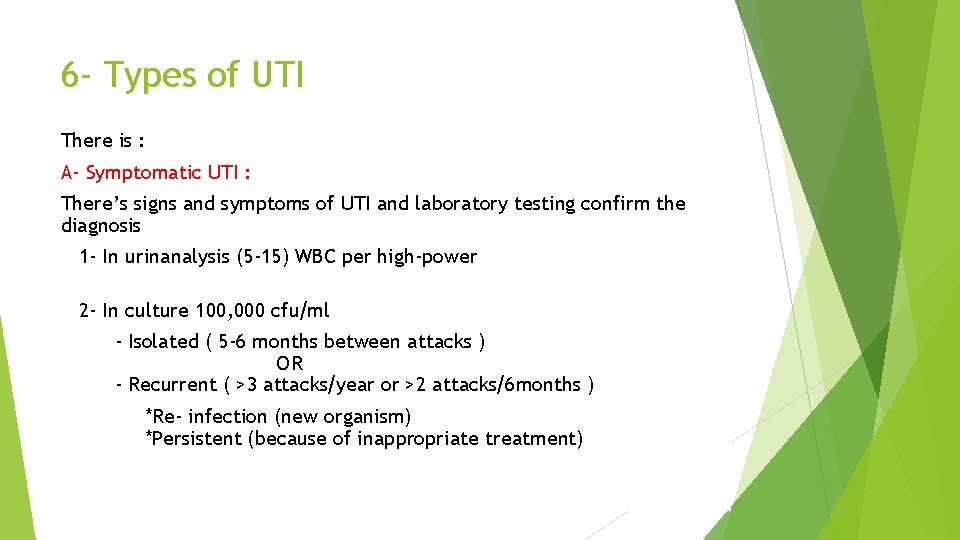 6- Types of UTI

There is :

A- Symptomatic UTI :

There's signs and symptoms of UTI and laboratory testing confirm the diagnosis

1- In urinanalysis (5-15) WBC per high-power

2- In culture 100,000 cfu/ml

- Isolated ( 5-6 months between attacks )
OR
- Recurrent ( >3 attacks/year or >2 attacks/6months )

*Re- infection (new organism)
*Persistent (because of inappropriate treatment)